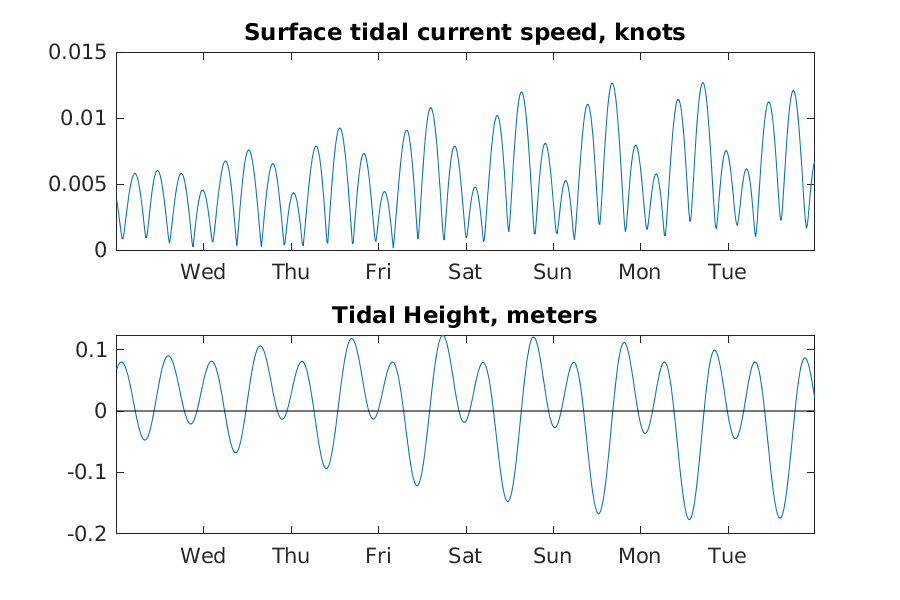 Surface tidal current speed, knots

0.015
0.01
0.005
0

Wed Thu Fri Sat Sun Mon Tue

Tidal Height, meters

0.1
0
-0.1
-0.2

Wed Thu Fri Sat Sun Mon Tue